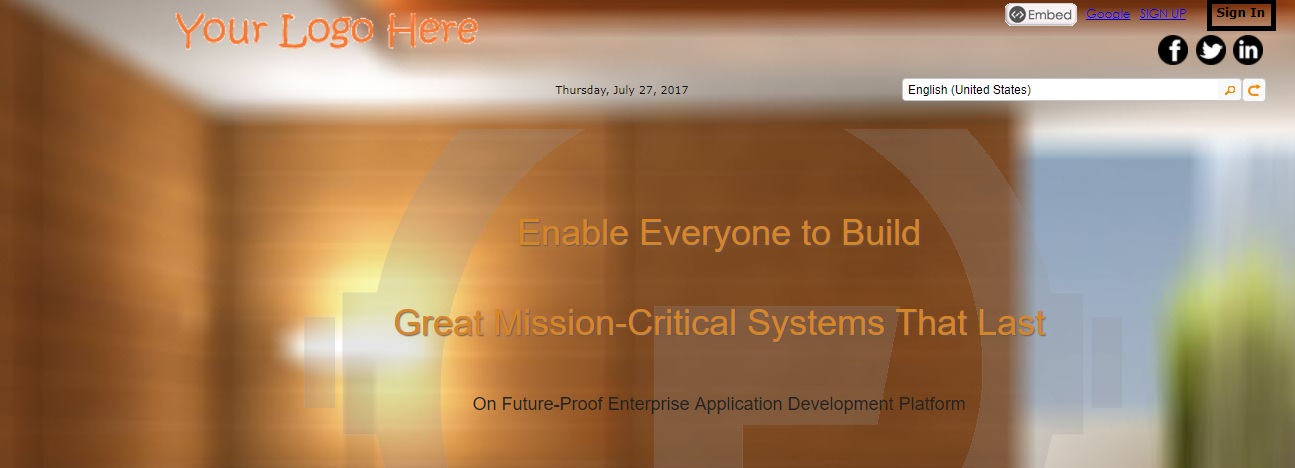 Your Logo Here

Embed Google SIGN UP Sign In

Thursday, July 27, 2017

English (United States)

Enable Everyone to Build

Great Mission-Critical Systems That Last

On Future-Proof Enterprise Application Development Platform